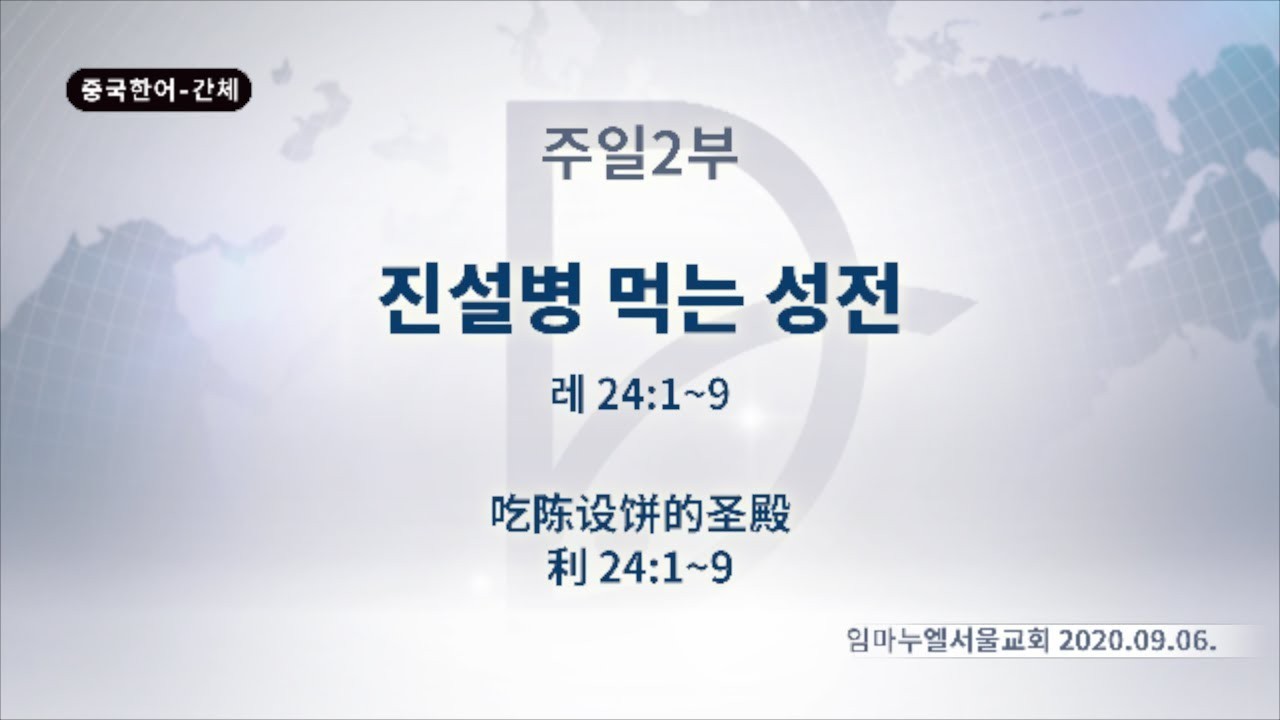 중국한어-간체

주일2부

진설병 먹는 성전

레 24:1~9

吃陈设饼的圣殿
利 24:1~9

임마누엘서울교회 2020.09.06.